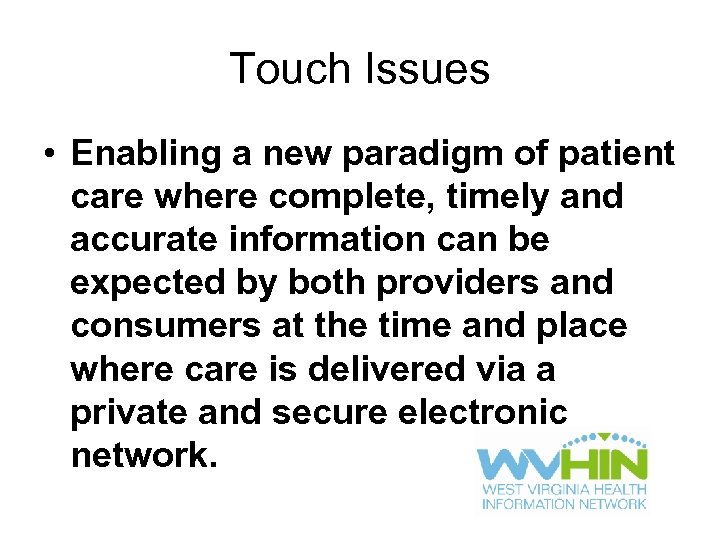 Touch Issues

• Enabling a new paradigm of patient care where complete, timely and accurate information can be expected by both providers and consumers at the time and place where care is delivered via a private and secure electronic network.

WVHIN
WEST VIRGINIA HEALTH INFORMATION NETWORK